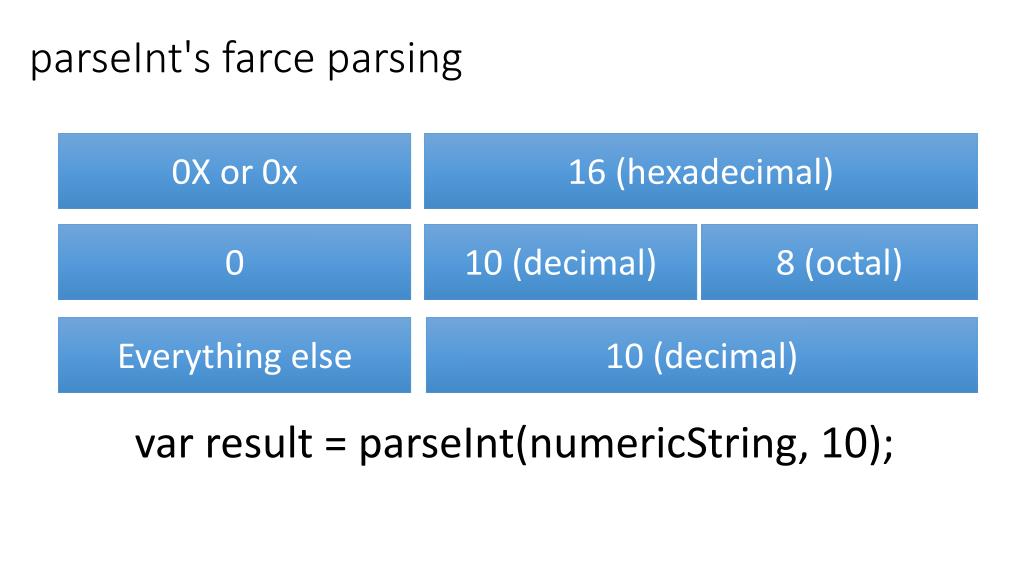 parseInt's farce parsing

0X or 0x

16 (hexadecimal)

0

10 (decimal)

8 (octal)

Everything else

10 (decimal)

var result = parseInt(numericString, 10);